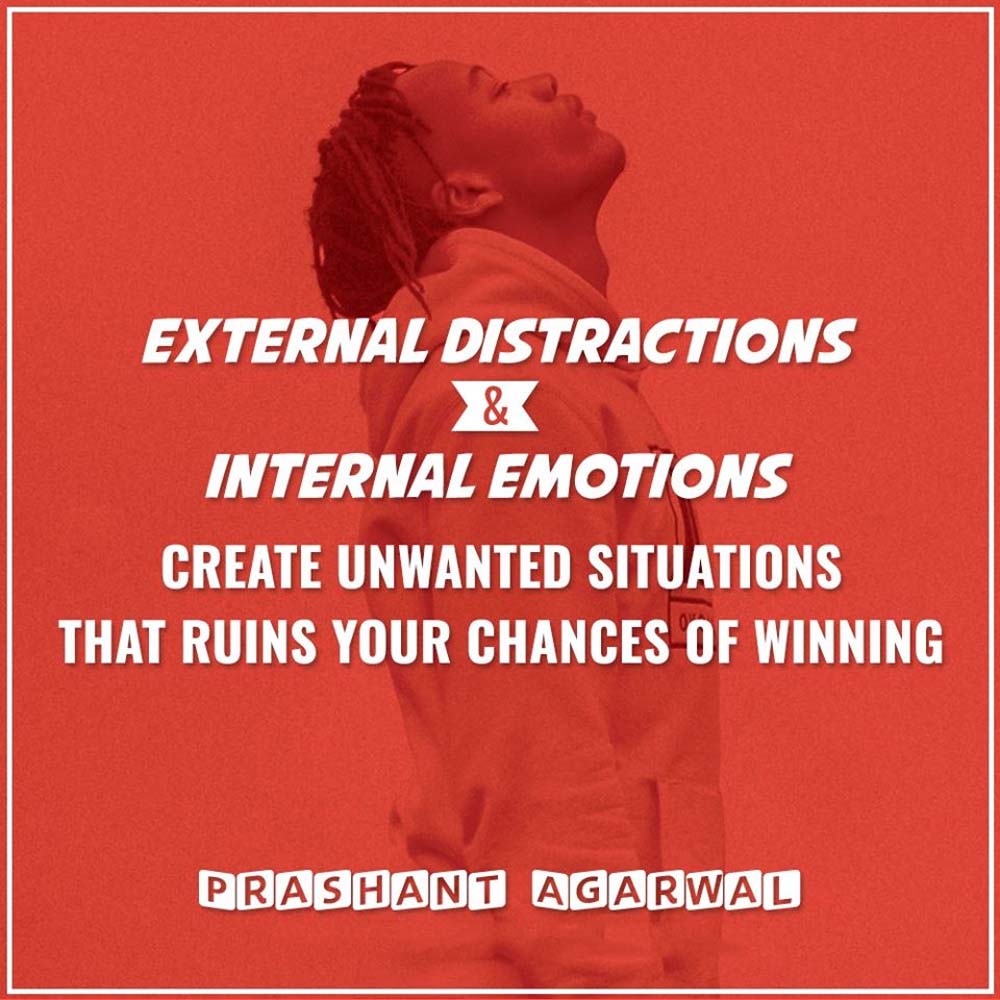 EXTERNAL DISTRACTIONS
&
INTERNAL EMOTIONS
CREATE UNWANTED SITUATIONS THAT RUINS YOUR CHANCES OF WINNING

PRASHANT AGARWAL